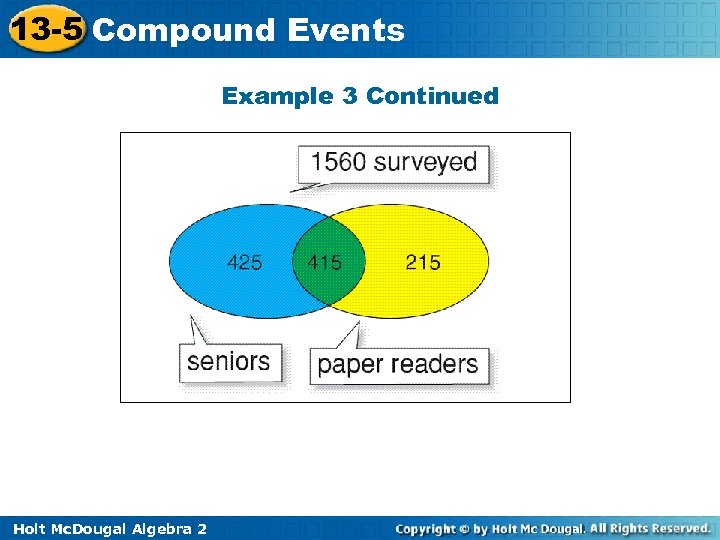 13-5 Compound Events

Example 3 Continued

1560 surveyed

425

415

215

seniors

paper readers

Holt McDougal Algebra 2

Copyright © by Holt Mc Dougal. All Rights Reserved.